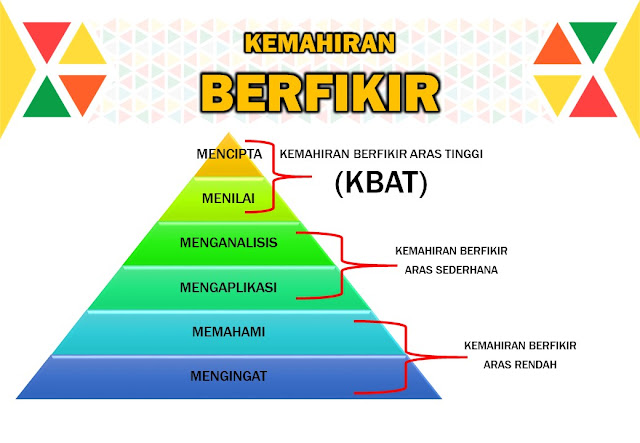 KEMAHIRAN
BERFIKIR

MENCIPTA
MENILAI
KEMAHIRAN BERFIKIR ARAS TINGGI
(KBAT)

MENGANALISIS
MENGAPLIKASI
KEMAHIRAN BERFIKIR
ARAS SEDERHANA

MEMAHAMI
MENGINGAT
KEMAHIRAN BERFIKIR
ARAS RENDAH